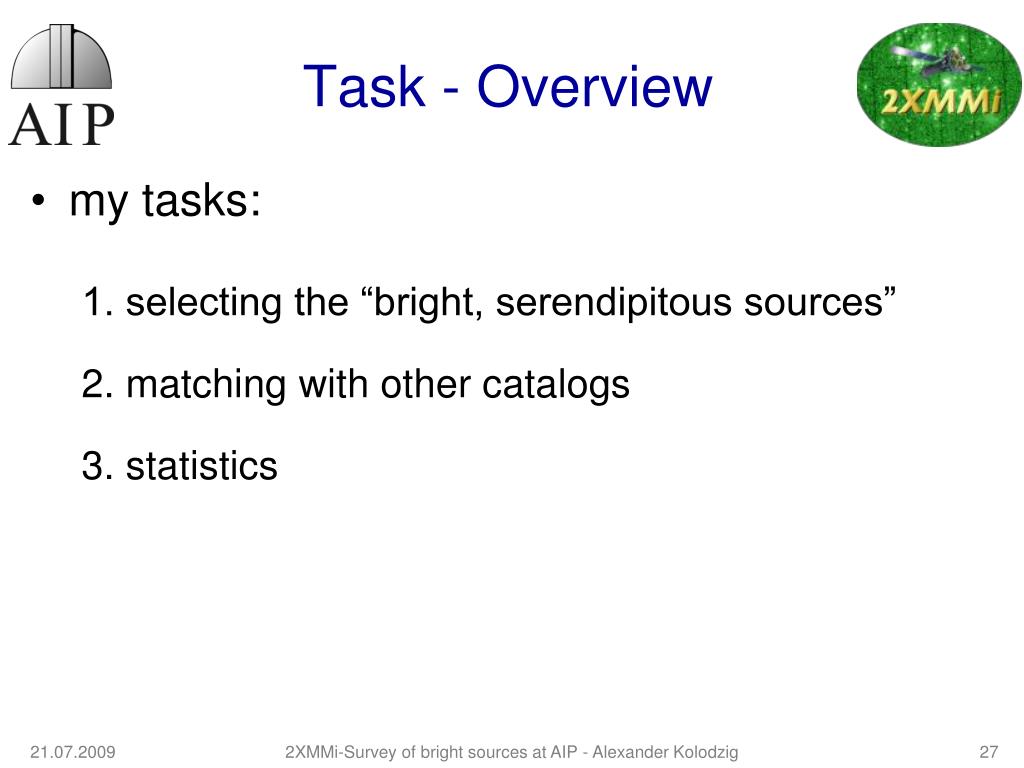 AIP

Task - Overview

2XMMi

• my tasks:

1. selecting the “bright, serendipitous sources”

2. matching with other catalogs

3. statistics

21.07.2009

2XMMi-Survey of bright sources at AIP - Alexander Kolodzig

27